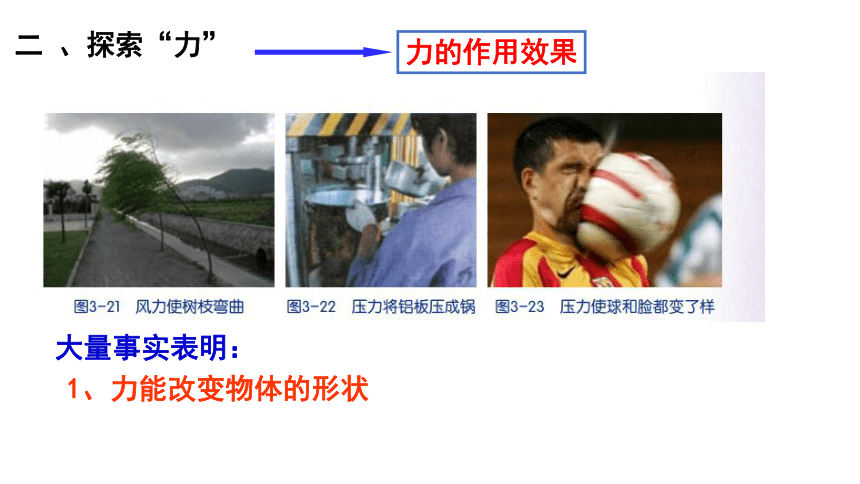 二 、探索“力”

力的作用效果

图3-21 风力使树枝弯曲

图3-22 压力将铝板压成锅

图3-23 压力使球和脸都变了样

大量事实表明：

1、力能改变物体的形状